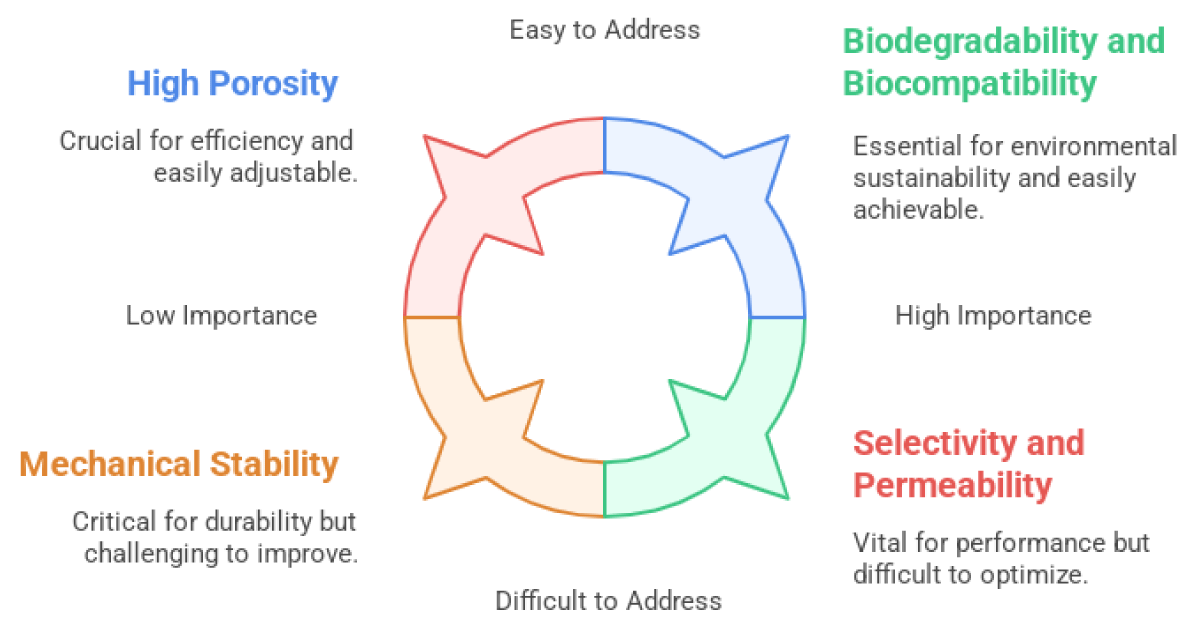 Easy to Address

High Porosity

Crucial for efficiency and easily adjustable.

Biodegradability and Biocompatibility

Essential for environmental sustainability and easily achievable.

Low Importance

High Importance

Mechanical Stability

Critical for durability but challenging to improve.

Selectivity and Permeability

Vital for performance but difficult to optimize.

Difficult to Address